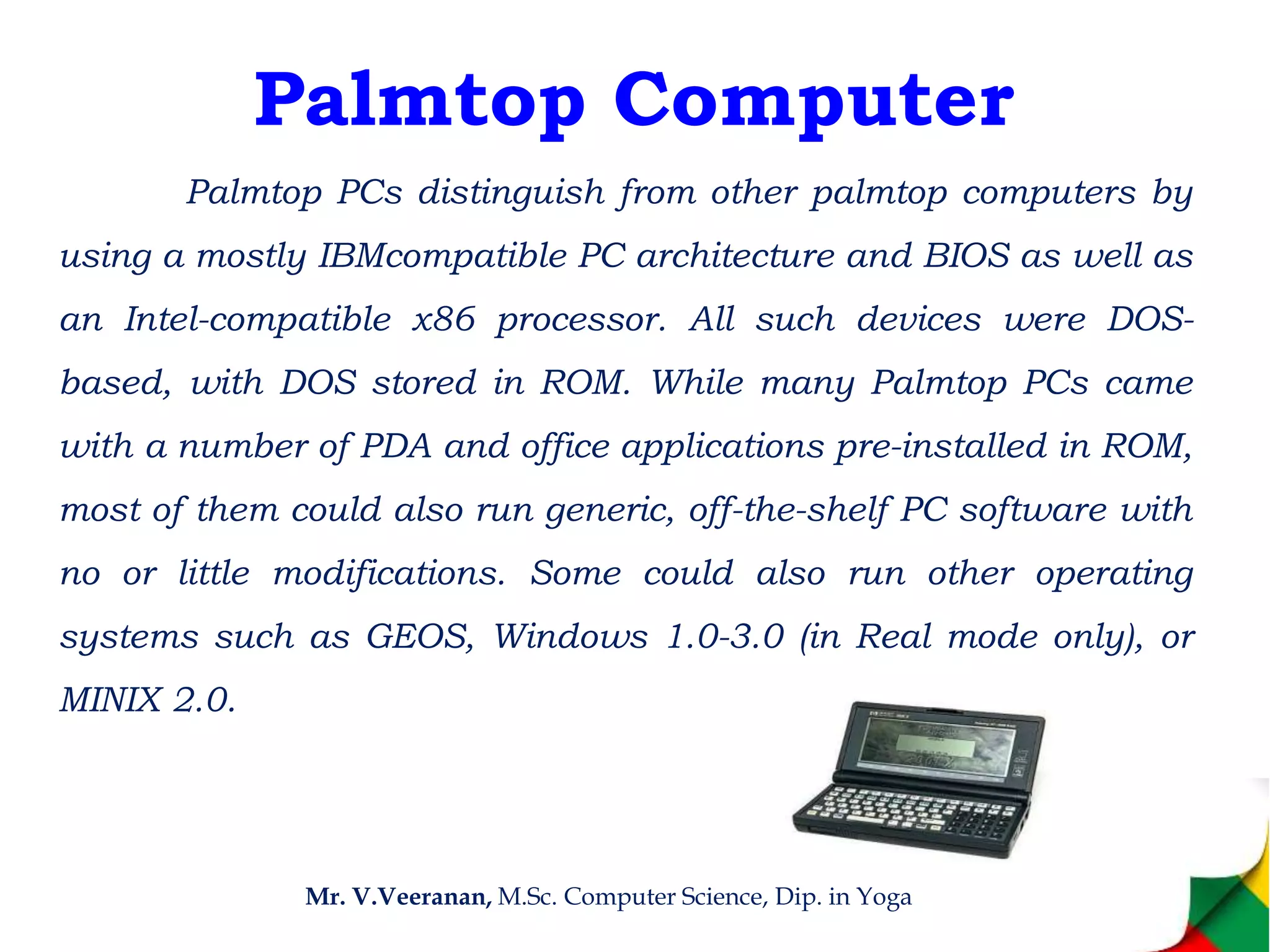 Palmtop Computer

Palmtop PCs distinguish from other palmtop computers by using a mostly IBMcompatible PC architecture and BIOS as well as an Intel-compatible x86 processor. All such devices were DOS-based, with DOS stored in ROM. While many Palmtop PCs came with a number of PDA and office applications pre-installed in ROM, most of them could also run generic, off-the-shelf PC software with no or little modifications. Some could also run other operating systems such as GEOS, Windows 1.0-3.0 (in Real mode only), or MINIX 2.0.

Mr. V.Veeranan, M.Sc. Computer Science, Dip. in Yoga